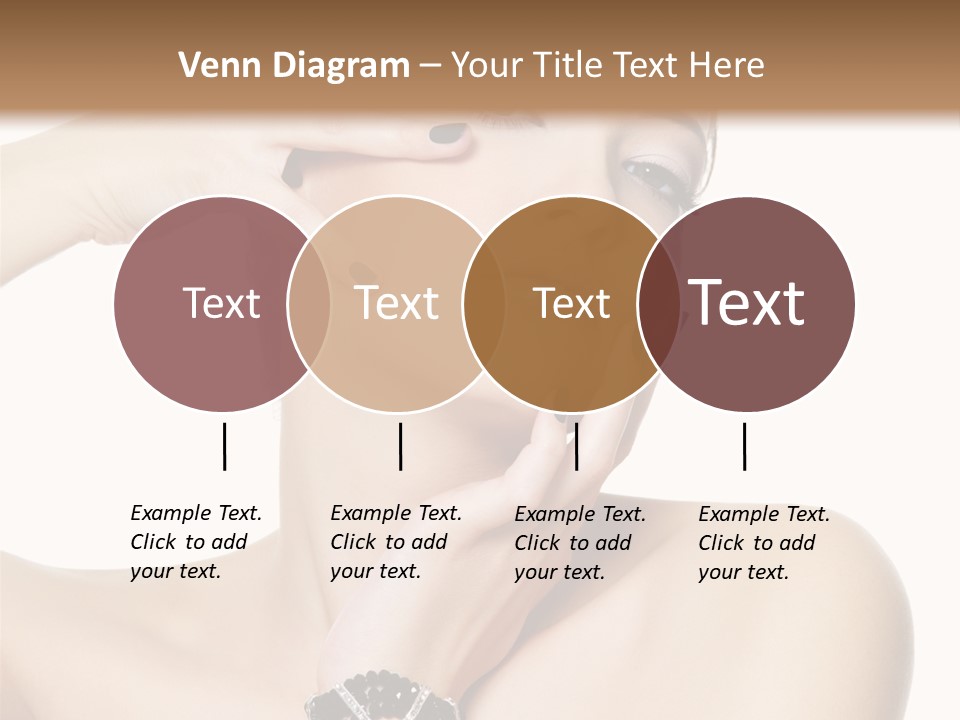 Venn Diagram – Your Title Text Here

Text

Text

Text

Text

Example Text. Click to add your text.

Example Text. Click to add your text.

Example Text. Click to add your text.

Example Text. Click to add your text.